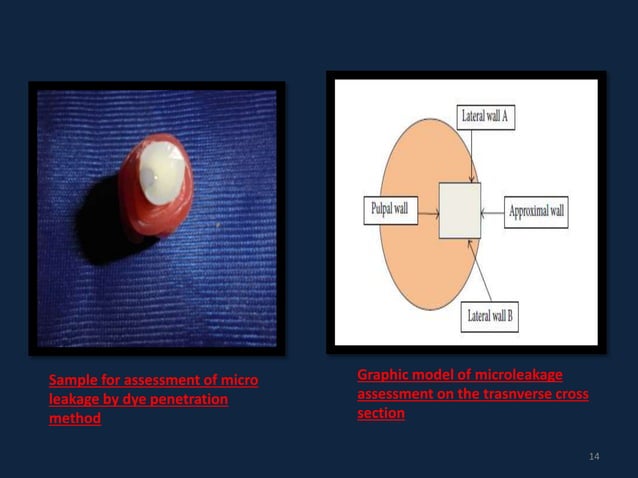 Lateral wall A

Pulpal wall

Approximal wall

Lateral wall B

Sample for assessment of micro leakage by dye penetration method

Graphic model of microleakage assessment on the trasnverse cross section

14